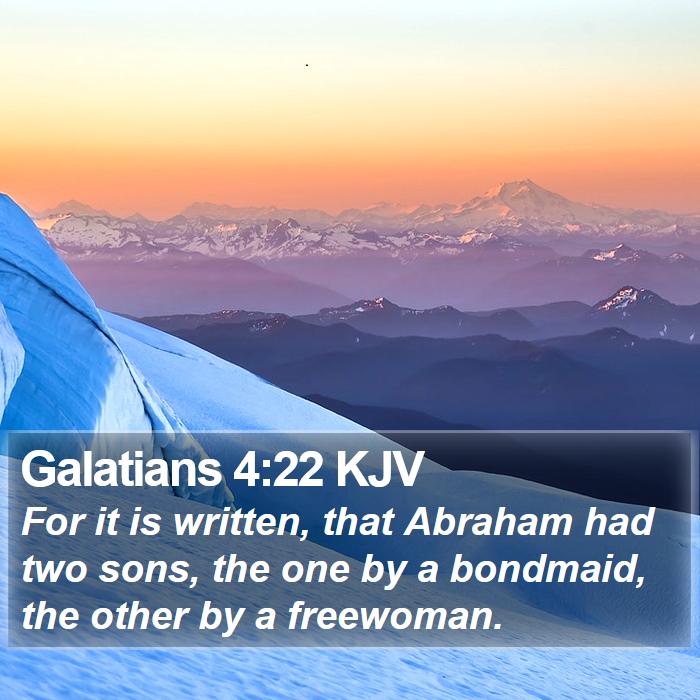 Galatians 4:22 KJV
For it is written, that Abraham had two sons, the one by a bondmaid, the other by a freewoman.